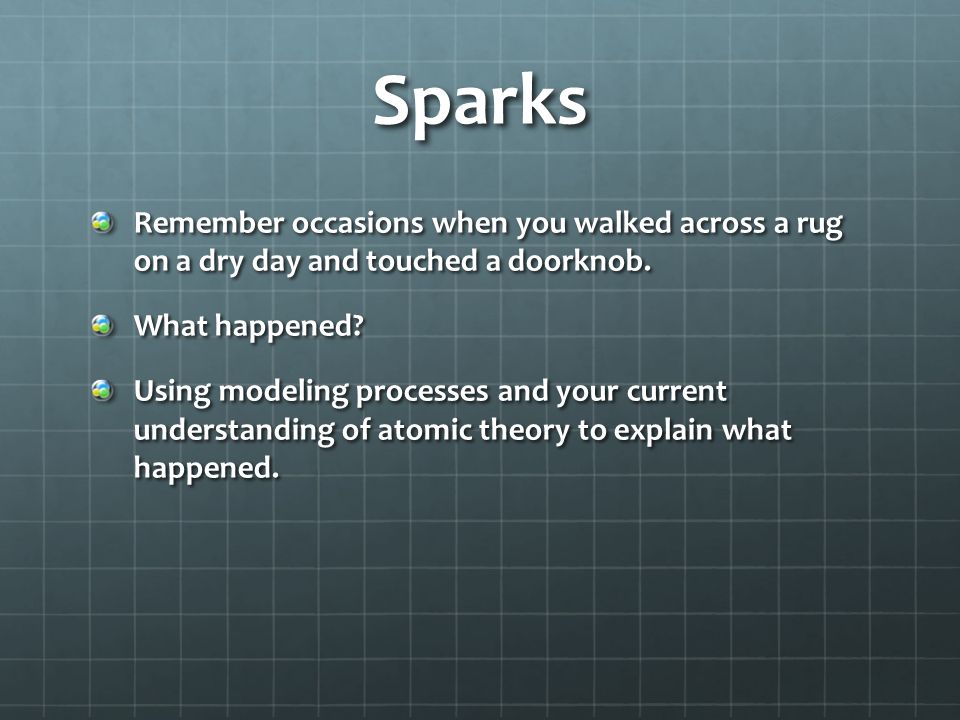 Sparks

Remember occasions when you walked across a rug on a dry day and touched a doorknob.

What happened?

Using modeling processes and your current understanding of atomic theory to explain what happened.